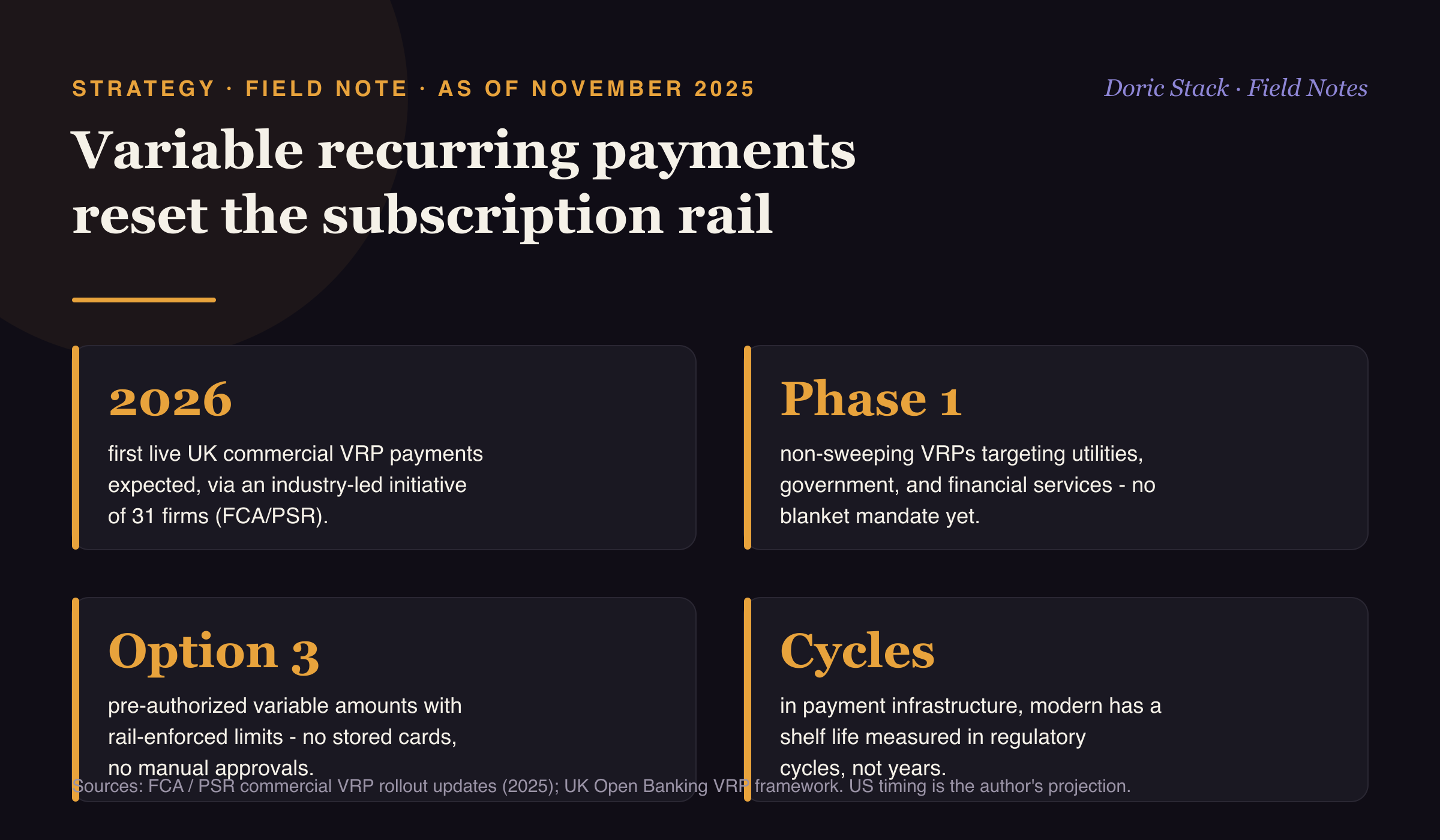 STRATEGY · FIELD NOTE · AS OF NOVEMBER 2025

Doric Stack · Field Notes

Variable recurring payments reset the subscription rail

2026

first live UK commercial VRP payments expected, via an industry-led initiative of 31 firms (FCA/PSR).

Phase 1

non-sweeping VRPs targeting utilities, government, and financial services - no blanket mandate yet.

Option 3

pre-authorized variable amounts with rail-enforced limits - no stored cards, no manual approvals.

Cycles

in payment infrastructure, modern has a shelf life measured in regulatory cycles, not years.

Sources: FCA / PSR commercial VRP rollout updates (2025); UK Open Banking VRP framework. US timing is the author's projection.